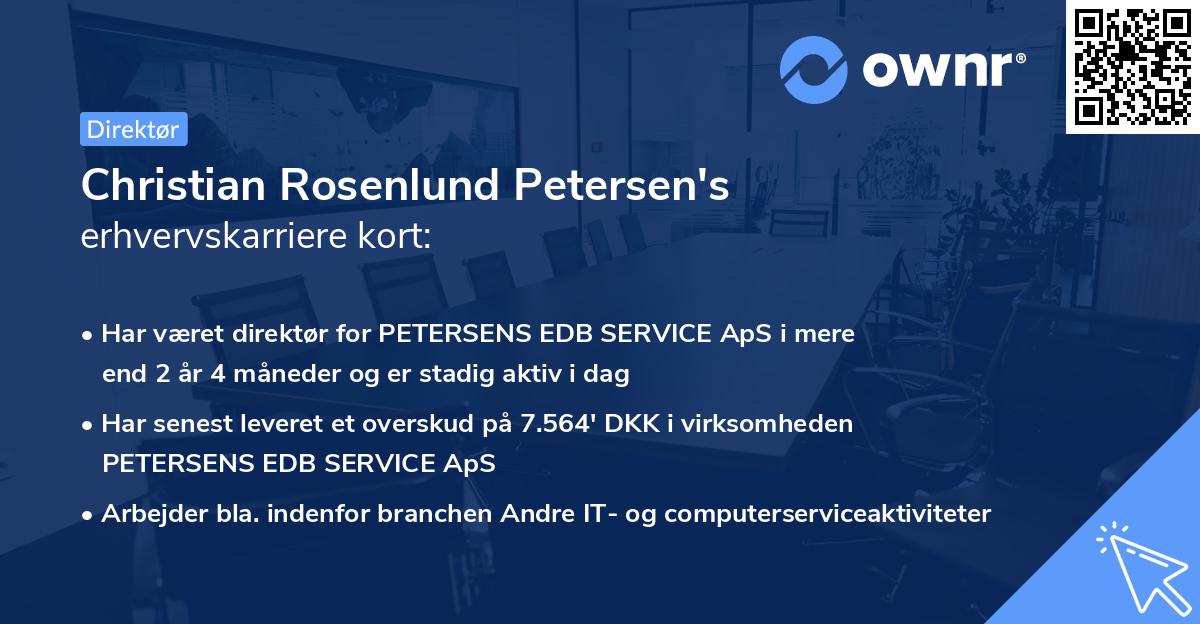 ownr®

Direktør

Christian Rosenlund Petersen's
erhvervskarriere kort:

• Har været direktør for PETERSENS EDB SERVICE ApS i mere end 2 år 4 måneder og er stadig aktiv i dag

• Har senest leveret et overskud på 7.564' DKK i virksomheden PETERSENS EDB SERVICE ApS

• Arbejder bla. indenfor branchen Andre IT- og computerserviceaktiviteter